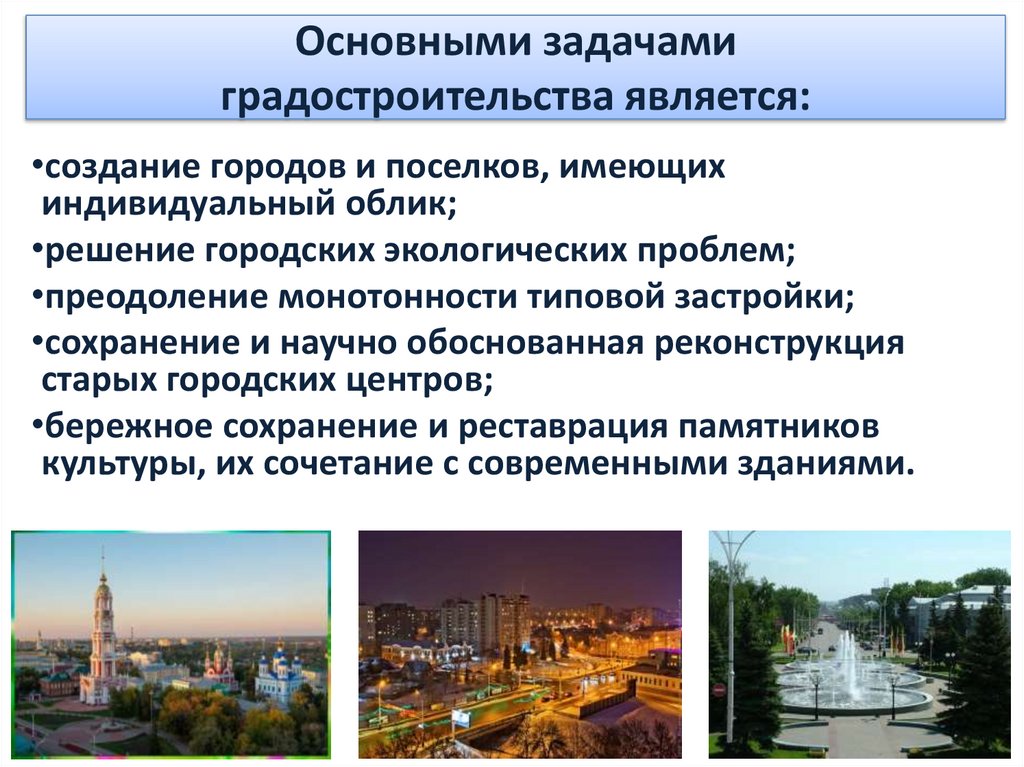 Основными задачами градостроительства является:

•создание городов и поселков, имеющих индивидуальный облик;

•решение городских экологических проблем;

•преодоление монотонности типовой застройки;

•сохранение и научно обоснованная реконструкция старых городских центров;

•бережное сохранение и реставрация памятников культуры, их сочетание с современными зданиями.